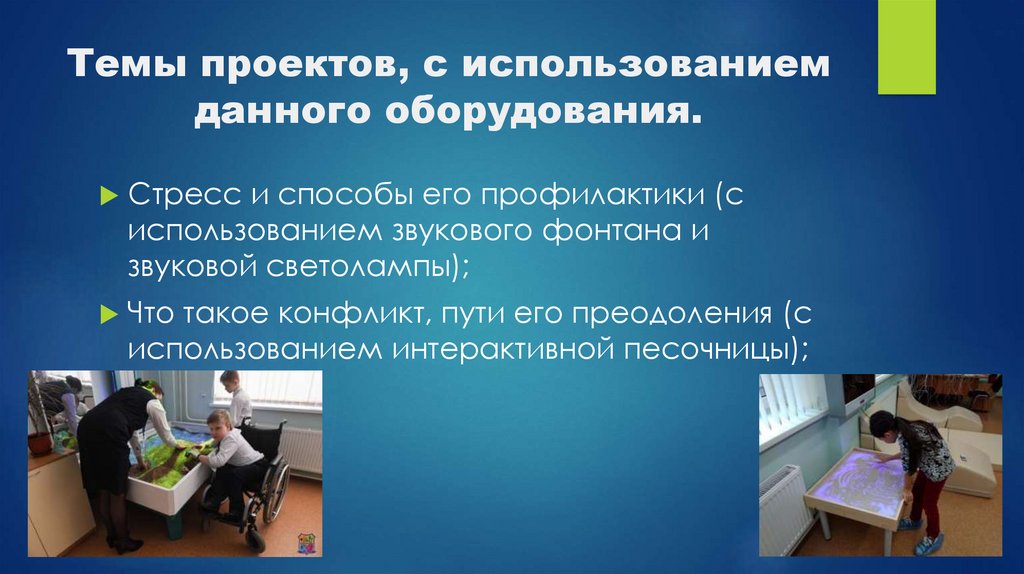 Темы проектов, с использованием данного оборудования.

Стресс и способы его профилактики (с использованием звукового фонтана и звуковой светолампы);

Что такое конфликт, пути его преодоления (с использованием интерактивной песочницы);